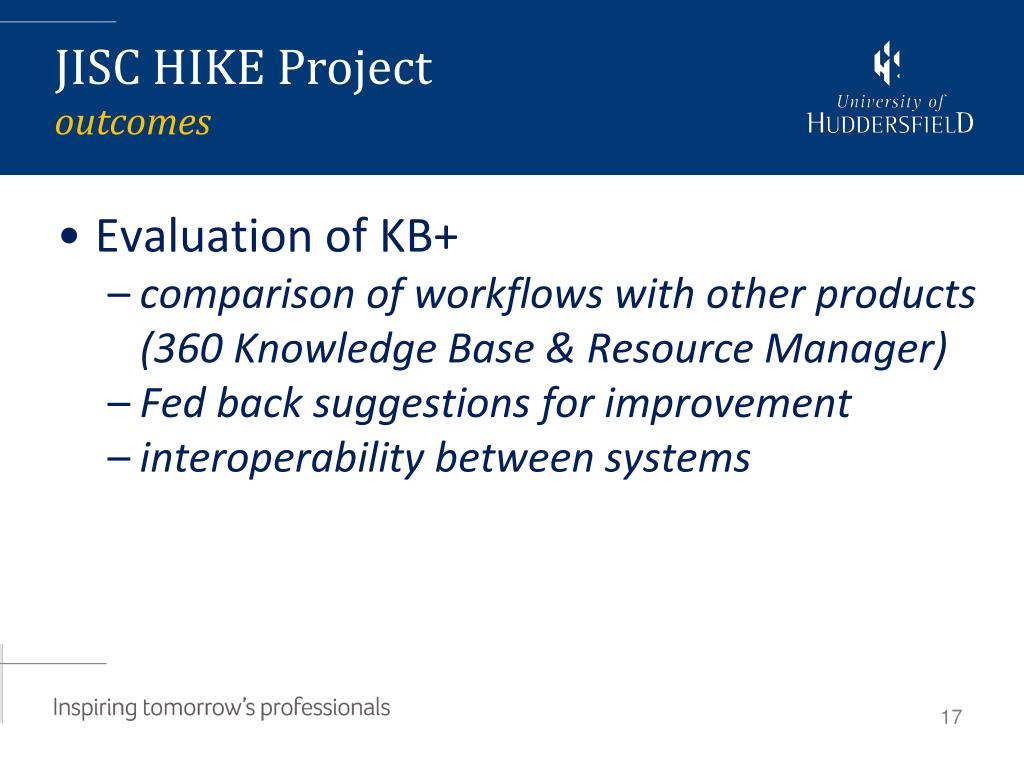 JISC HIKE Project
outcomes

University of
HUDDERSFIELD

• Evaluation of KB+
– comparison of workflows with other products (360 Knowledge Base & Resource Manager)
– Fed back suggestions for improvement
– interoperability between systems

Inspiring tomorrow's professionals

17